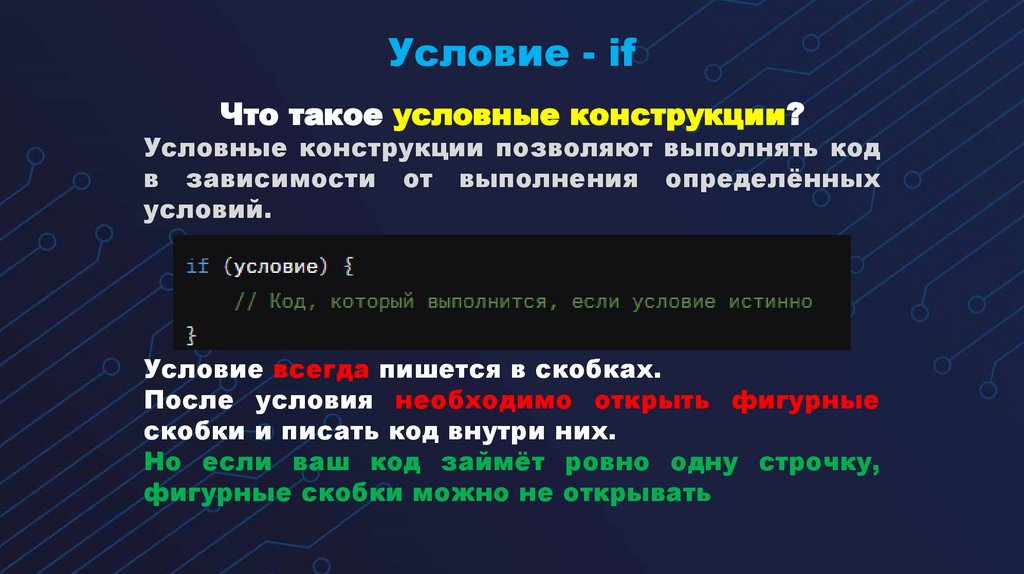 Условие - if

Что такое условные конструкции?

Условные конструкции позволяют выполнять код в зависимости от выполнения определённых условий.

if (условие) {
    // Код, который выполнится, если условие истинно
}

Условие всегда пишется в скобках.
После условия необходимо открыть фигурные скобки и писать код внутри них.
Но если ваш код займёт ровно одну строчку, фигурные скобки можно не открывать